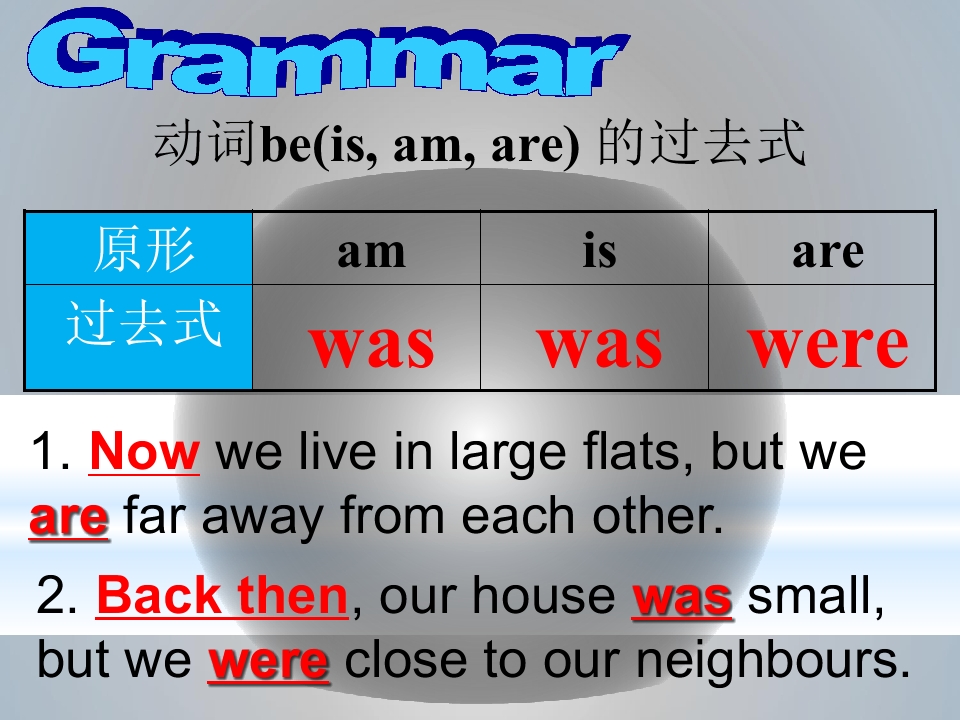 Grammar

动词be(is, am, are) 的过去式

| 原形 | am | is | are |
|---|---|---|---|
| 过去式 | was | was | were |

1. Now we live in large flats, but we are far away from each other.

2. Back then, our house was small, but we were close to our neighbours.